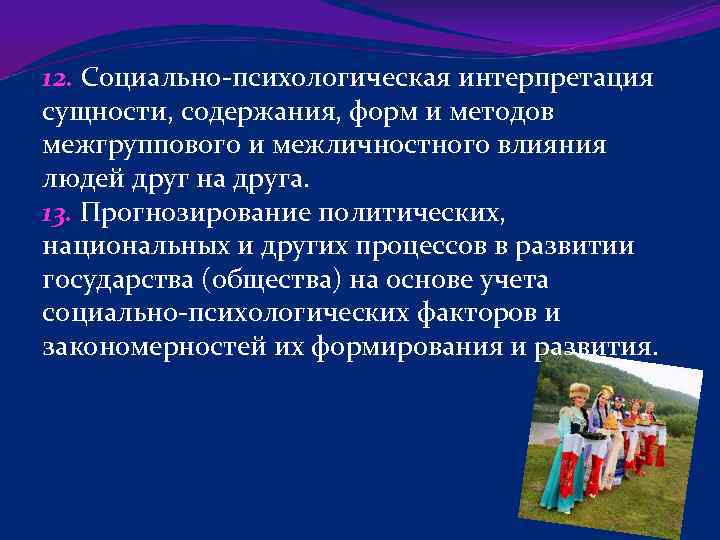 12. Социально-психологическая интерпретация сущности, содержания, форм и методов межгруппового и межличностного влияния людей друг на друга.
13. Прогнозирование политических, национальных и других процессов в развитии государства (общества) на основе учета социально-психологических факторов и закономерностей их формирования и развития.